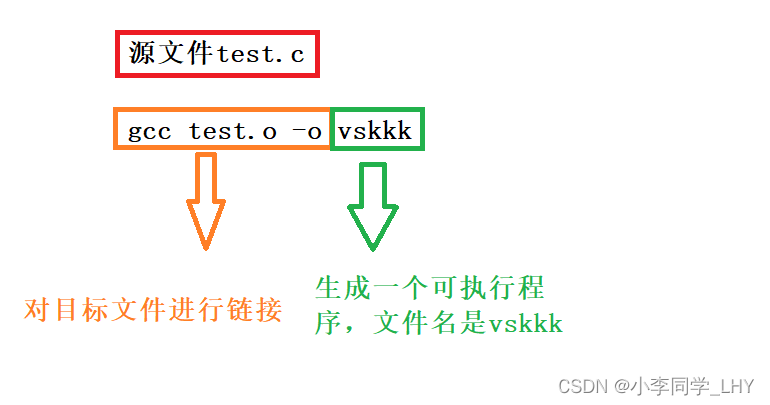 源文件test.c

gcc test.o -o vskkk

对目标文件进行链接

生成一个可执行程序，文件名是vskkk

CSDN @小李同学_LHY